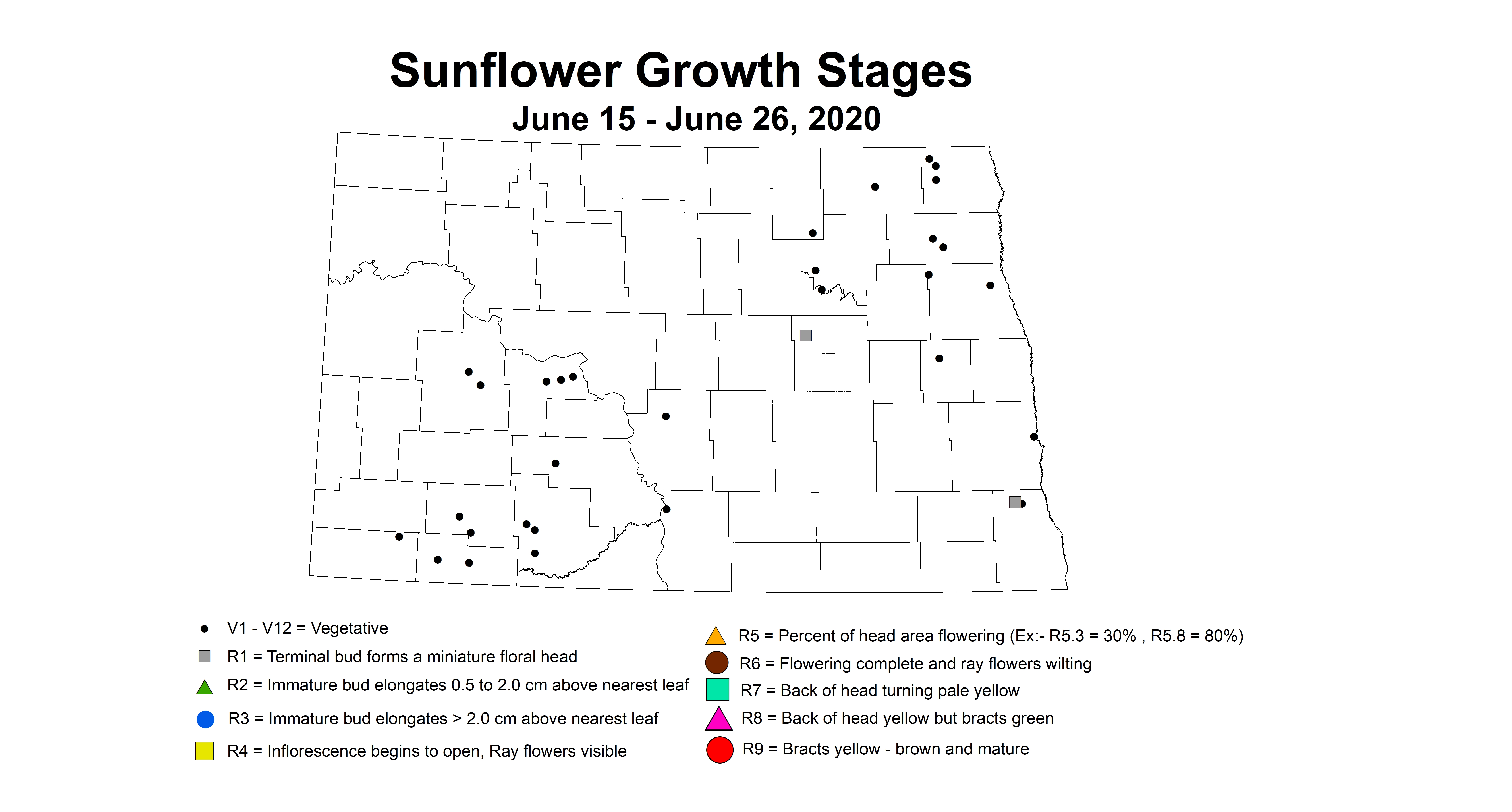 Sunflower Growth Stages
June 15 - June 26, 2020

V1 - V12 = Vegetative
R1 = Terminal bud forms a miniature floral head
R2 = Immature bud elongates 0.5 to 2.0 cm above nearest leaf
R3 = Immature bud elongates > 2.0 cm above nearest leaf
R4 = Inflorescence begins to open, Ray flowers visible

R5 = Percent of head area flowering (Ex:- R5.3 = 30% , R5.8 = 80%)
R6 = Flowering complete and ray flowers wilting
R7 = Back of head turning pale yellow
R8 = Back of head yellow but bracts green
R9 = Bracts yellow - brown and mature